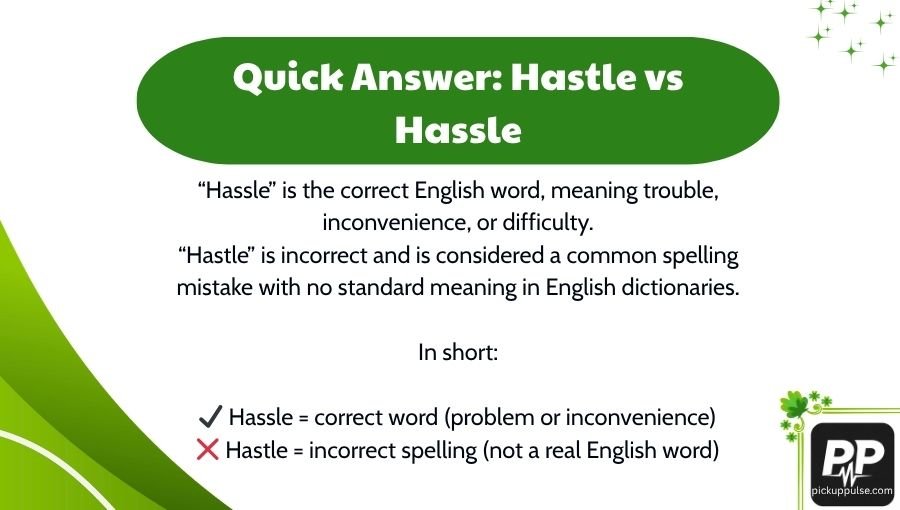 Quick Answer: Hastle vs Hassle

“Hassle” is the correct English word, meaning trouble, inconvenience, or difficulty.
“Hastle” is incorrect and is considered a common spelling mistake with no standard meaning in English dictionaries.

In short:

✔ Hassle = correct word (problem or inconvenience)
❌ Hastle = incorrect spelling (not a real English word)

PP
pickuppulse.com